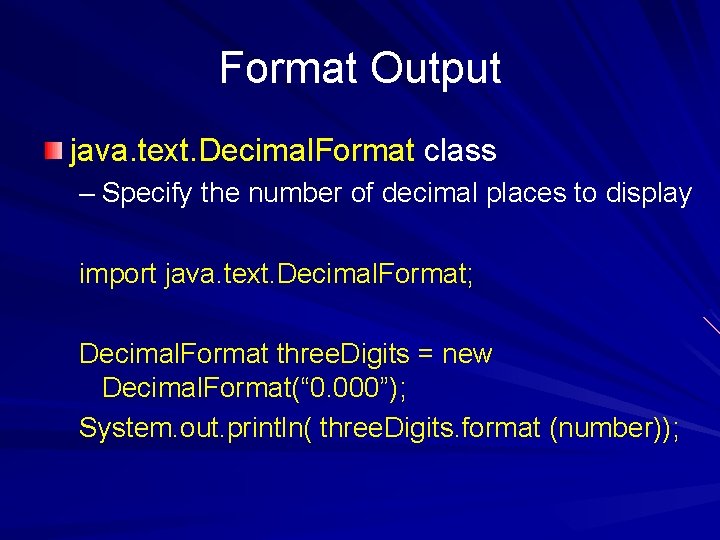 Format Output

java.text.DecimalFormat class

– Specify the number of decimal places to display

import java.text.DecimalFormat;

DecimalFormat threeDigits = new DecimalFormat(“0.000”);

System.out.println( threeDigits.format (number));